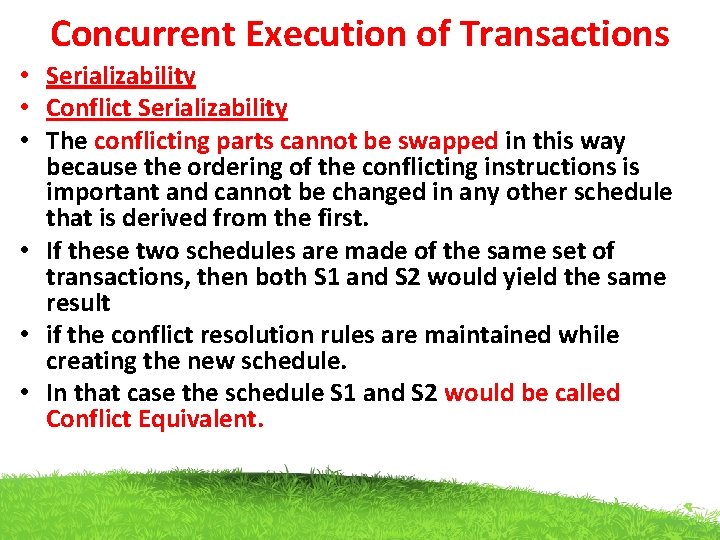 Concurrent Execution of Transactions

• Serializability
• Conflict Serializability
• The conflicting parts cannot be swapped in this way because the ordering of the conflicting instructions is important and cannot be changed in any other schedule that is derived from the first.
• If these two schedules are made of the same set of transactions, then both S1 and S2 would yield the same result
• if the conflict resolution rules are maintained while creating the new schedule.
• In that case the schedule S1 and S2 would be called Conflict Equivalent.